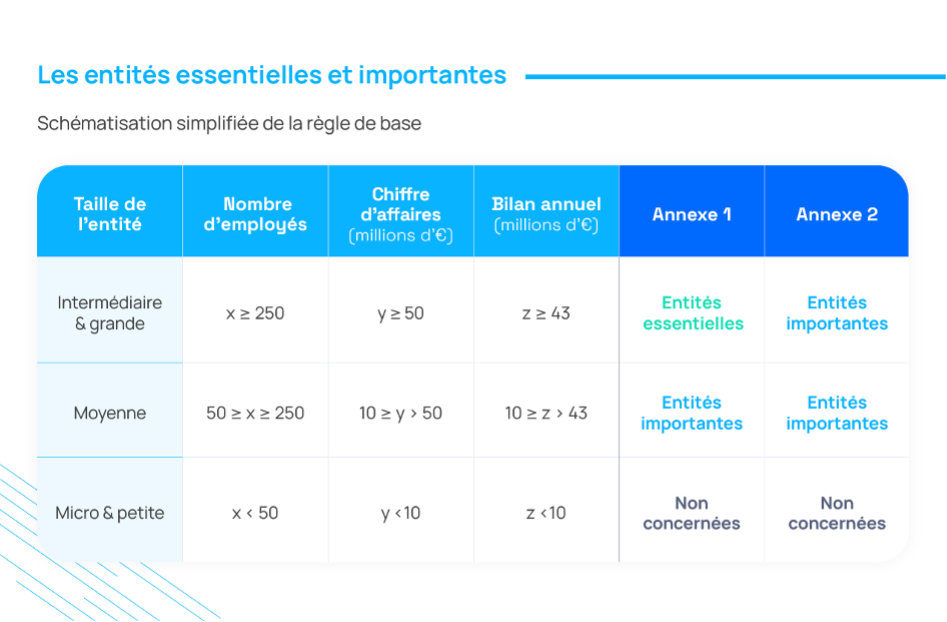 Les entités essentielles et importantes

Schématisation simplifiée de la règle de base

| Taille de l'entité | Nombre d'employés | Chiffre d'affaires (millions d'€) | Bilan annuel (millions d'€) | Annexe 1 | Annexe 2 |
|---|---|---|---|---|---|
| Intermédiaire & grande | $x \geq 250$ | $y \geq 50$ | $z \geq 43$ | Entités essentielles | Entités importantes |
| Moyenne | $50 \geq x \geq 250$ | $10 \geq y > 50$ | $10 \geq z > 43$ | Entités importantes | Entités importantes |
| Micro & petite | $x < 50$ | $y < 10$ | $z < 10$ | Non concernées | Non concernées |